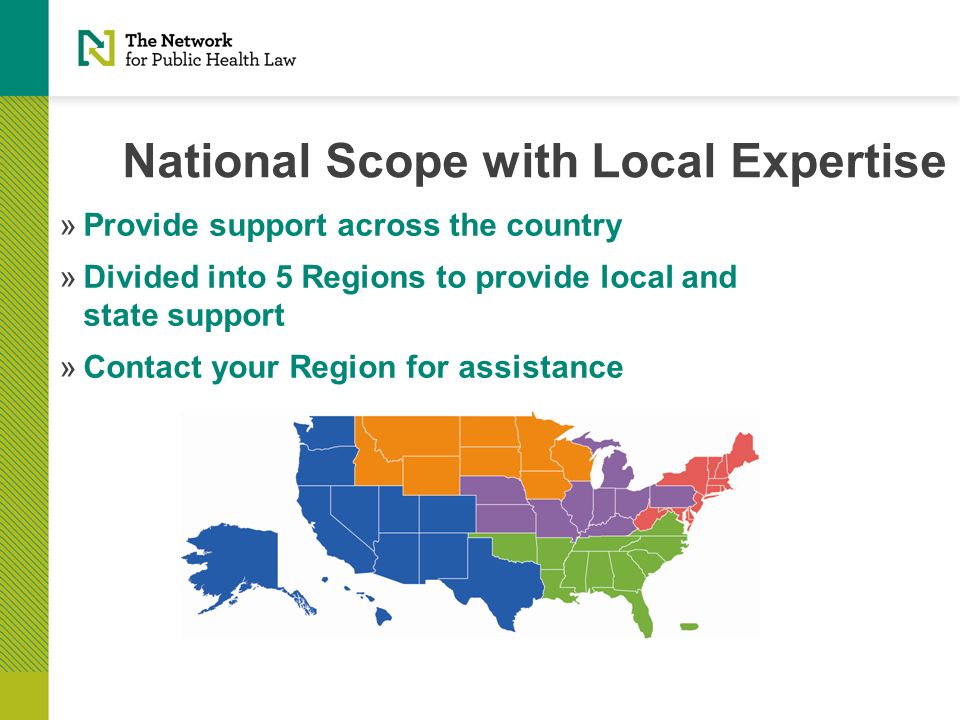 The Network for Public Health Law

National Scope with Local Expertise

» Provide support across the country

» Divided into 5 Regions to provide local and state support

» Contact your Region for assistance